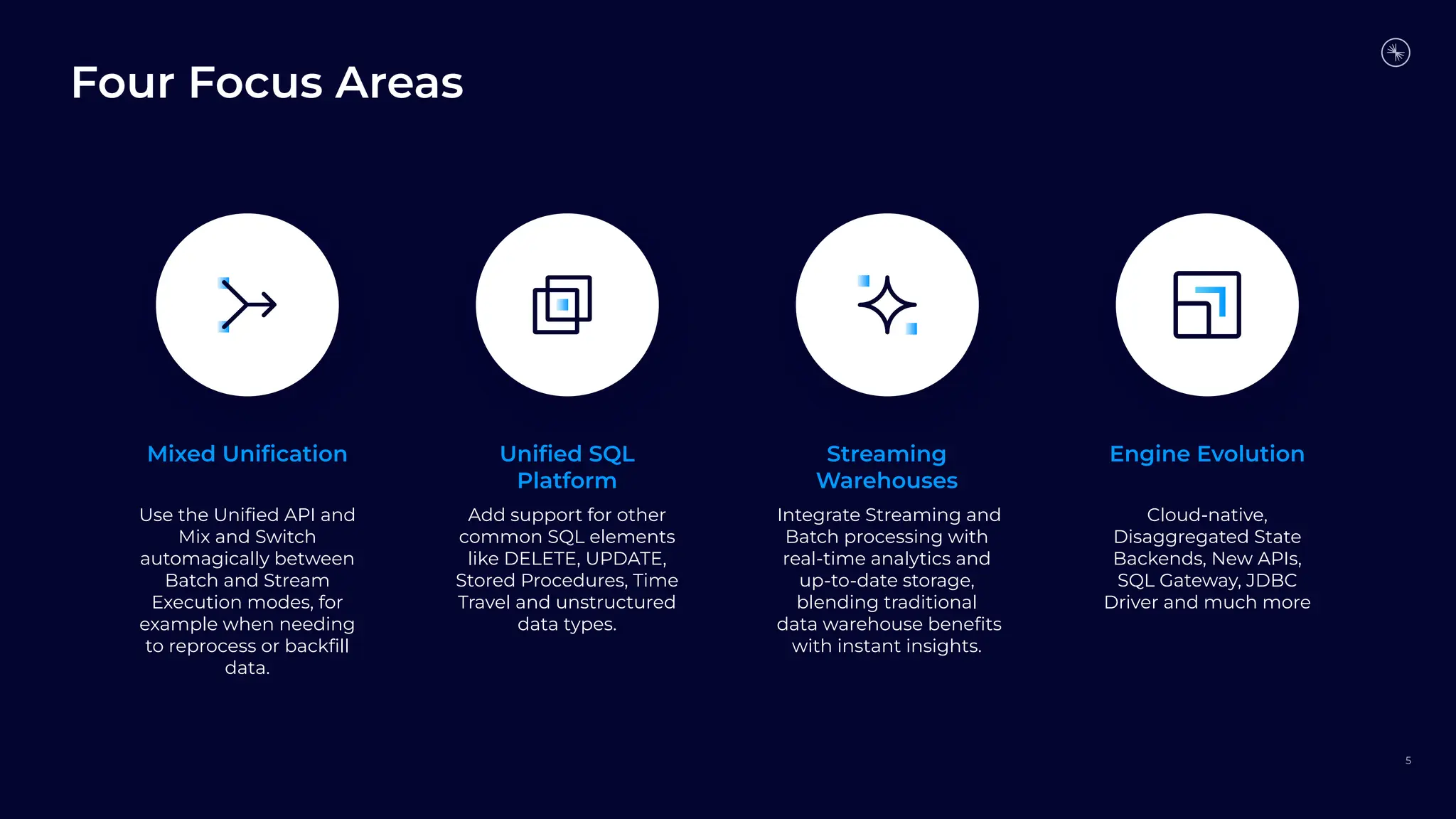 Four Focus Areas

Mixed Unification

Use the Unified API and Mix and Switch automagically between Batch and Stream Execution modes, for example when needing to reprocess or backfill data.

Unified SQL Platform

Add support for other common SQL elements like DELETE, UPDATE, Stored Procedures, Time Travel and unstructured data types.

Streaming Warehouses

Integrate Streaming and Batch processing with real-time analytics and up-to-date storage, blending traditional data warehouse benefits with instant insights.

Engine Evolution

Cloud-native, Disaggregated State Backends, New APIs, SQL Gateway, JDBC Driver and much more

5